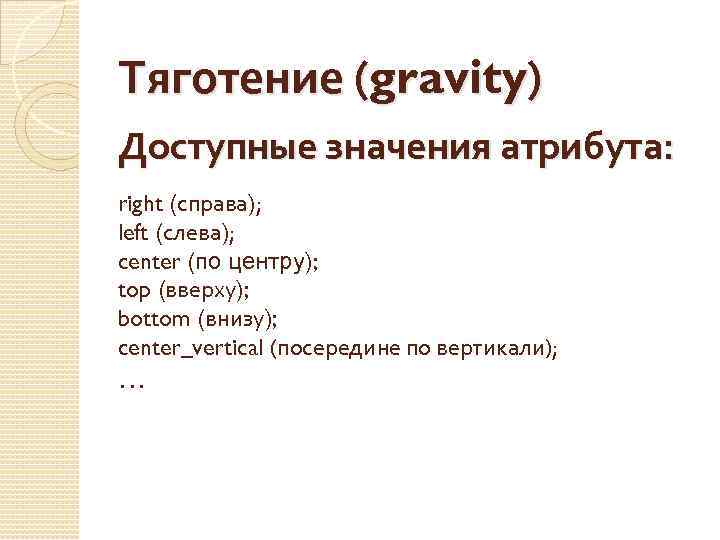 Тяготение (gravity)

Доступные значения атрибута:

right (справа);
left (слева);
center (по центру);
top (вверху);
bottom (внизу);
center_vertical (посередине по вертикали);
…